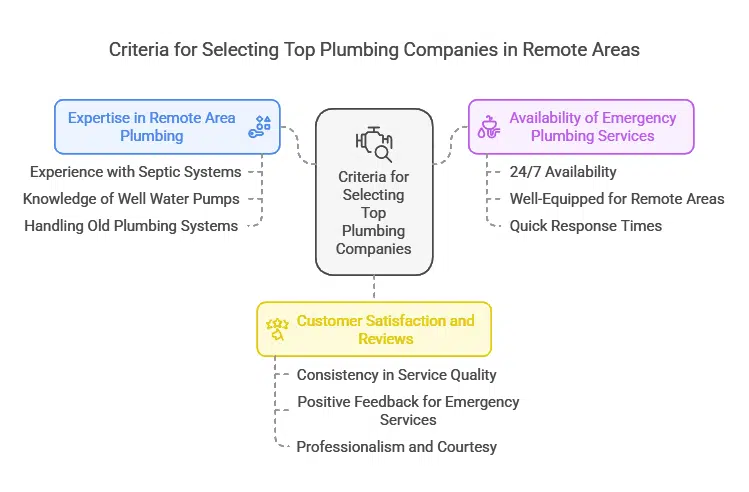 Criteria for Selecting Top Plumbing Companies in Remote Areas

Expertise in Remote Area Plumbing

Experience with Septic Systems

Knowledge of Well Water Pumps

Handling Old Plumbing Systems

Criteria for Selecting Top Plumbing Companies

Availability of Emergency Plumbing Services

24/7 Availability

Well-Equipped for Remote Areas

Quick Response Times

Customer Satisfaction and Reviews

Consistency in Service Quality

Positive Feedback for Emergency Services

Professionalism and Courtesy